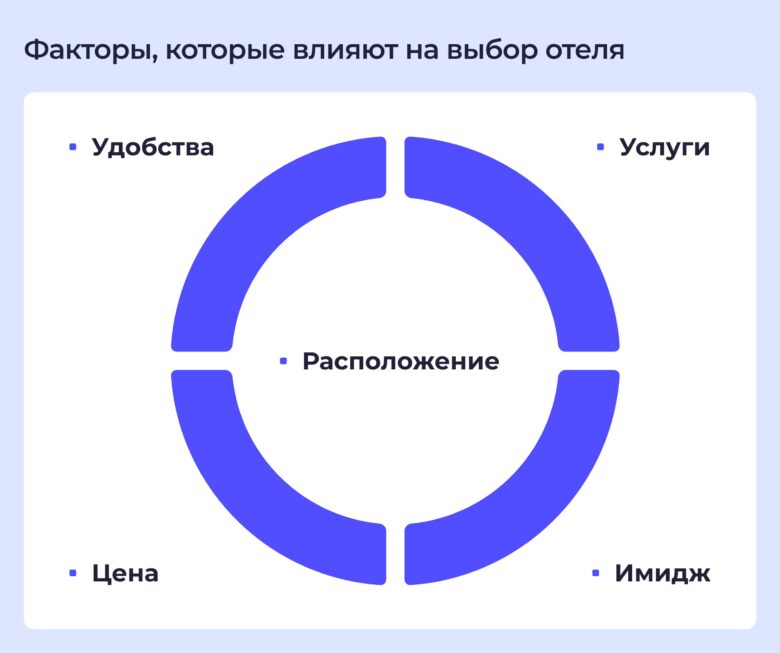 Факторы, которые влияют на выбор отеля

Удобства

Услуги

Расположение

Цена

Имидж